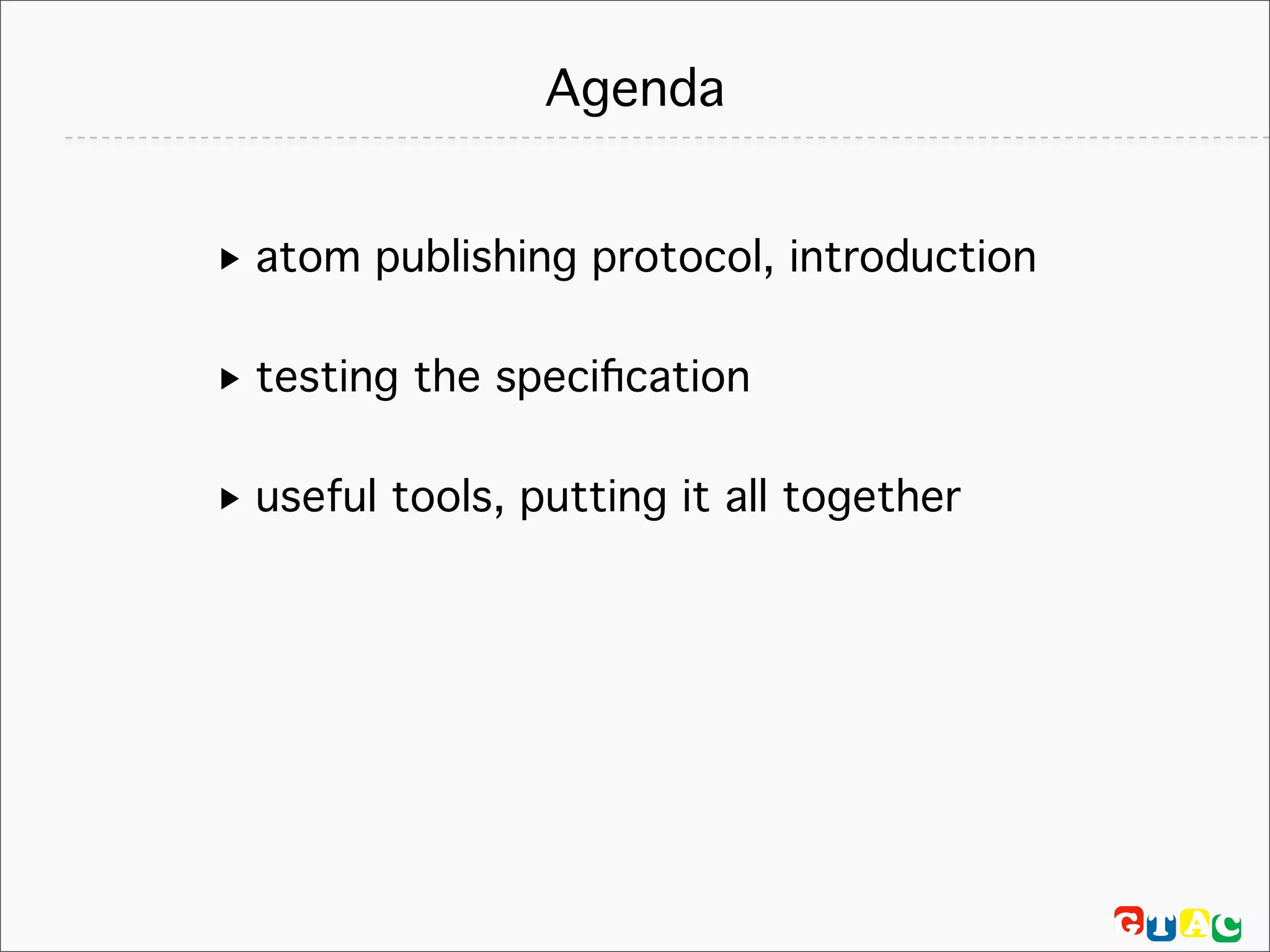 Agenda

▸ atom publishing protocol, introduction

▸ testing the specification

▸ useful tools, putting it all together

GTAC